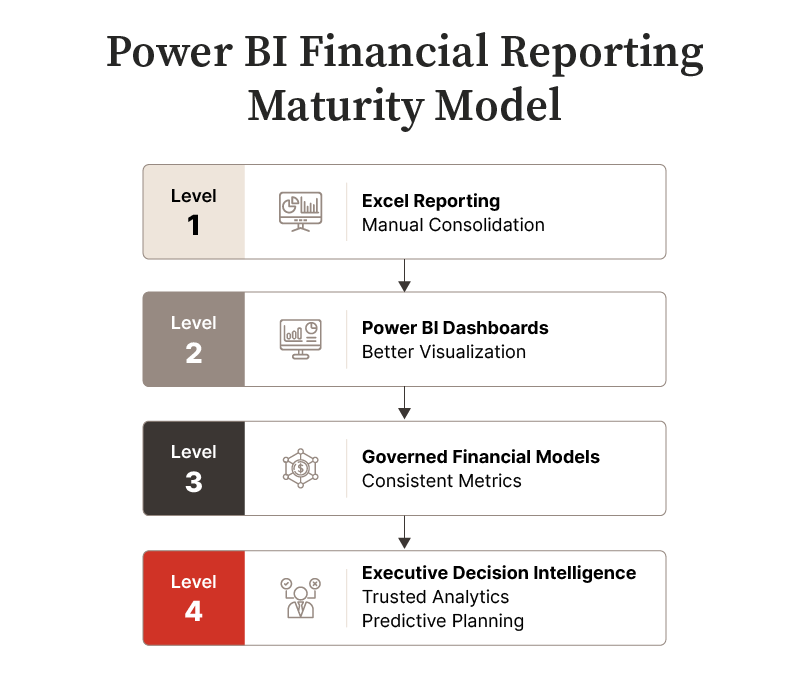 Power BI Financial Reporting Maturity Model

Level
1

Excel Reporting
Manual Consolidation

Level
2

Power BI Dashboards
Better Visualization

Level
3

Governed Financial Models
Consistent Metrics

Level
4

Executive Decision Intelligence
Trusted Analytics
Predictive Planning